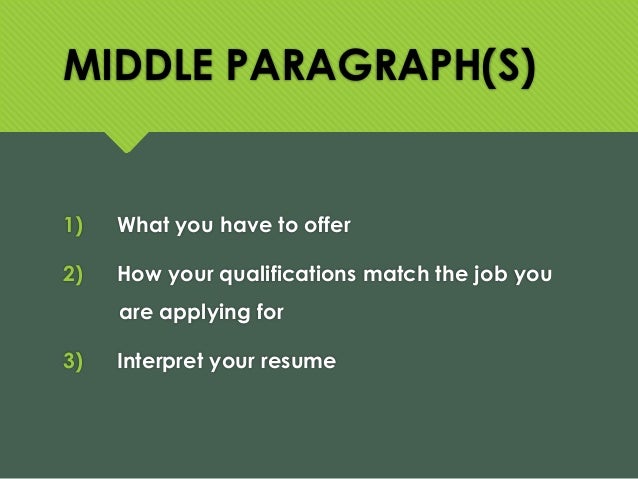 MIDDLE PARAGRAPH(S)

1) What you have to offer

2) How your qualifications match the job you are applying for

3) Interpret your resume